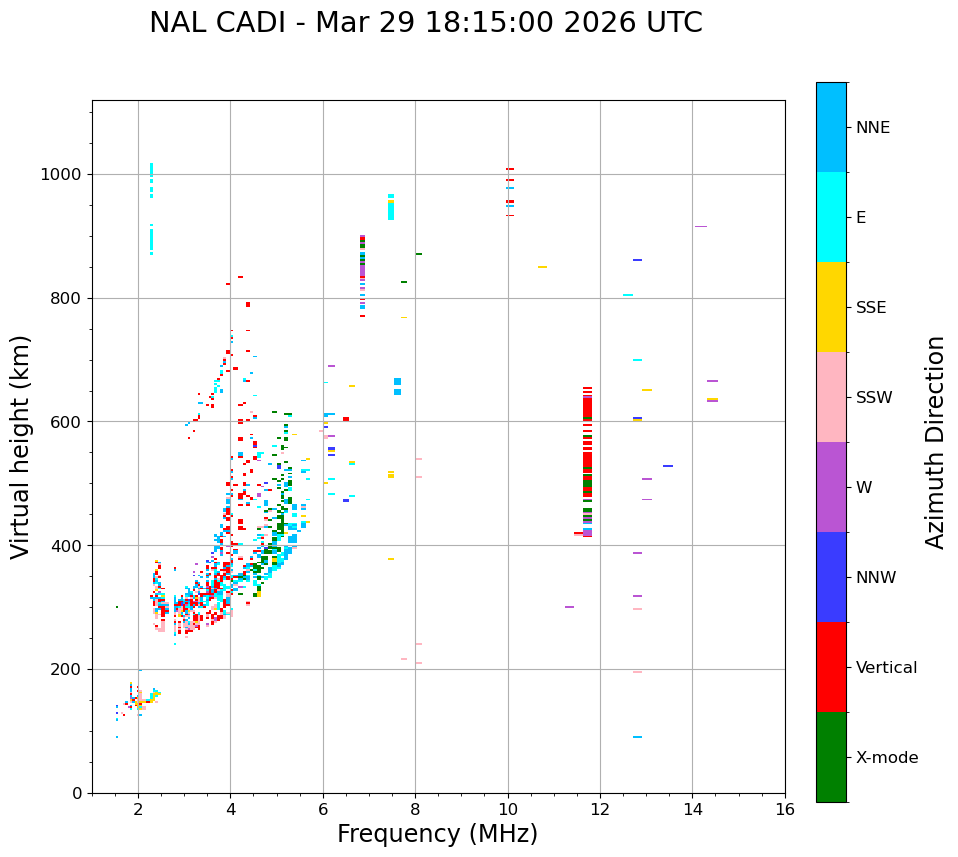 NAL CADI - Mar 29 18:15:00 2026 UTC

Virtual height (km)

1000
800
600
400
200
0

2
4
6
8
10
12
14
16

Frequency (MHz)

NNE
E
SSE
SSW
W
NNW
Vertical
X-mode

Azimuth Direction